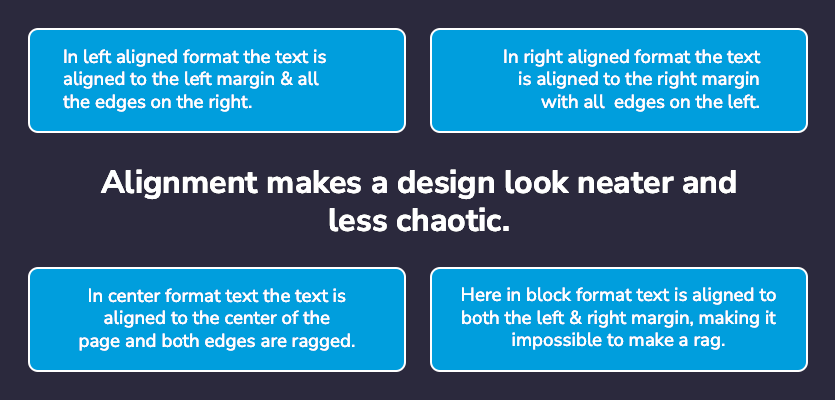 In left aligned format the text is aligned to the left margin & all the edges on the right.

In right aligned format the text is aligned to the right margin with all edges on the left.

Alignment makes a design look neater and less chaotic.

In center format text the text is aligned to the center of the page and both edges are ragged.

Here in block format text is aligned to both the left & right margin, making it impossible to make a rag.